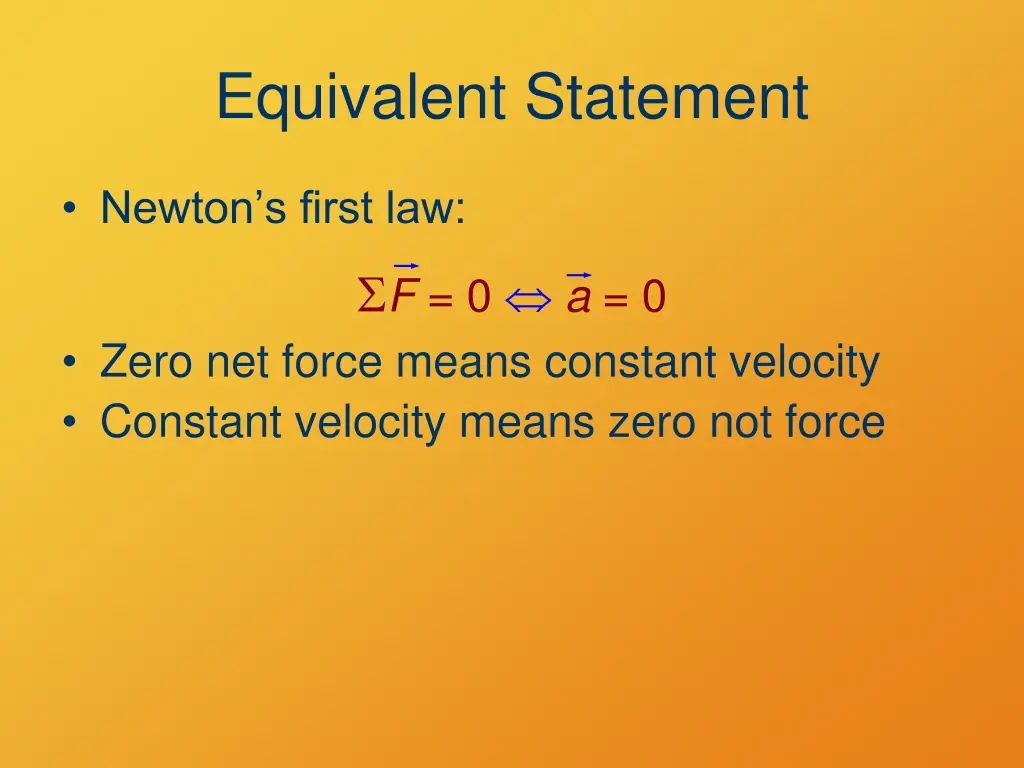 Equivalent Statement

• Newton's first law:

$\Sigma \vec{F} = 0 \Leftrightarrow \vec{a} = 0$

• Zero net force means constant velocity
• Constant velocity means zero not force